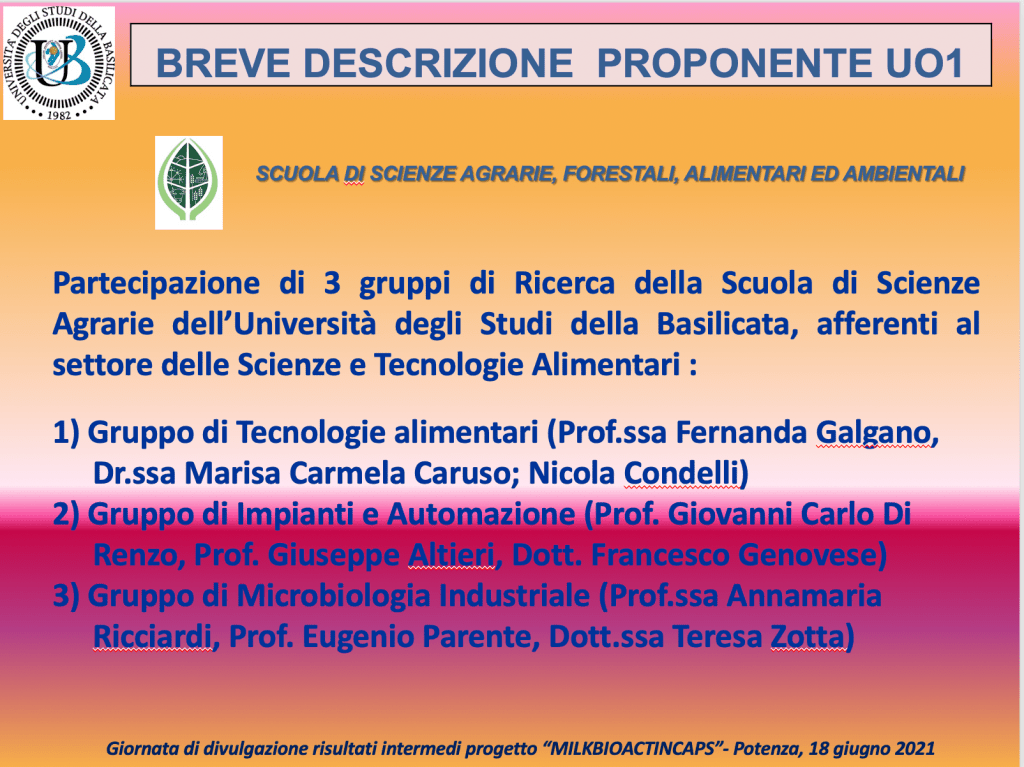 UNIVERSITÀ DEGLI STUDI DELLA BASILICATA
UB
1982

BREVE DESCRIZIONE PROPONENTE UO1

SCUOLA DI SCIENZE AGRARIE, FORESTALI, ALIMENTARI ED AMBIENTALI

Partecipazione di 3 gruppi di Ricerca della Scuola di Scienze Agrarie dell'Università degli Studi della Basilicata, afferenti al settore delle Scienze e Tecnologie Alimentari :

1) Gruppo di Tecnologie alimentari (Prof.ssa Fernanda Galgano, Dr.ssa Marisa Carmela Caruso; Nicola Condelli)
2) Gruppo di Impianti e Automazione (Prof. Giovanni Carlo Di Renzo, Prof. Giuseppe Altieri, Dott. Francesco Genovese)
3) Gruppo di Microbiologia Industriale (Prof.ssa Annamaria Ricciardi, Prof. Eugenio Parente, Dott.ssa Teresa Zotta)

Giornata di divulgazione risultati intermedi progetto "MILKBIOACTINCAPS"- Potenza, 18 giugno 2021